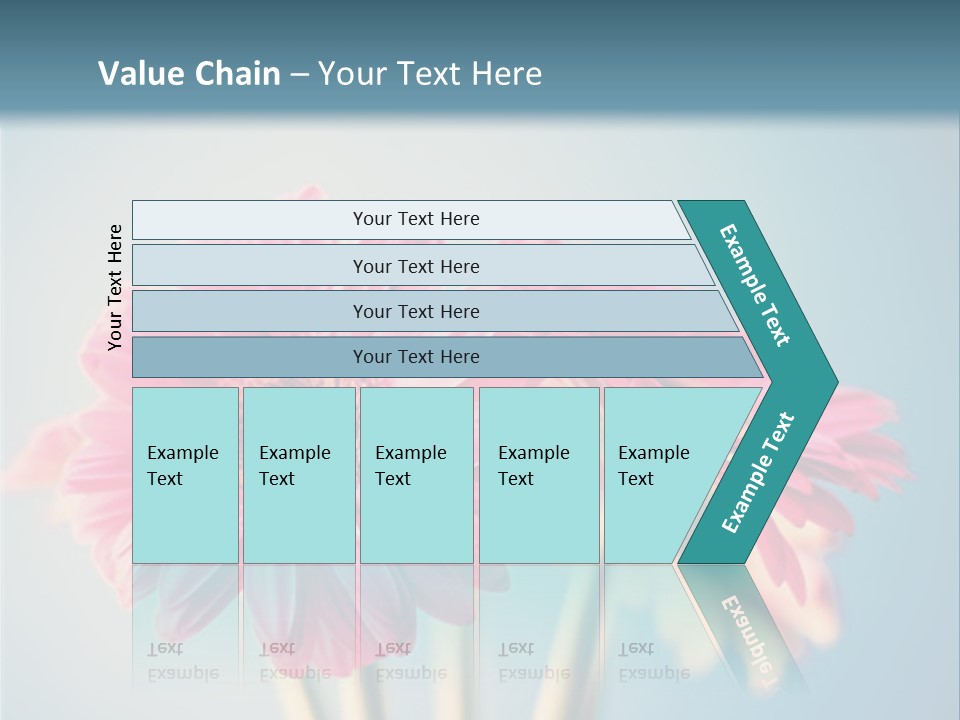 Value Chain – Your Text Here

Your Text Here

Your Text Here

Your Text Here

Your Text Here

Your Text Here

Example Text

Example Text

Example Text

Example Text

Example Text

Example Text

Example Text